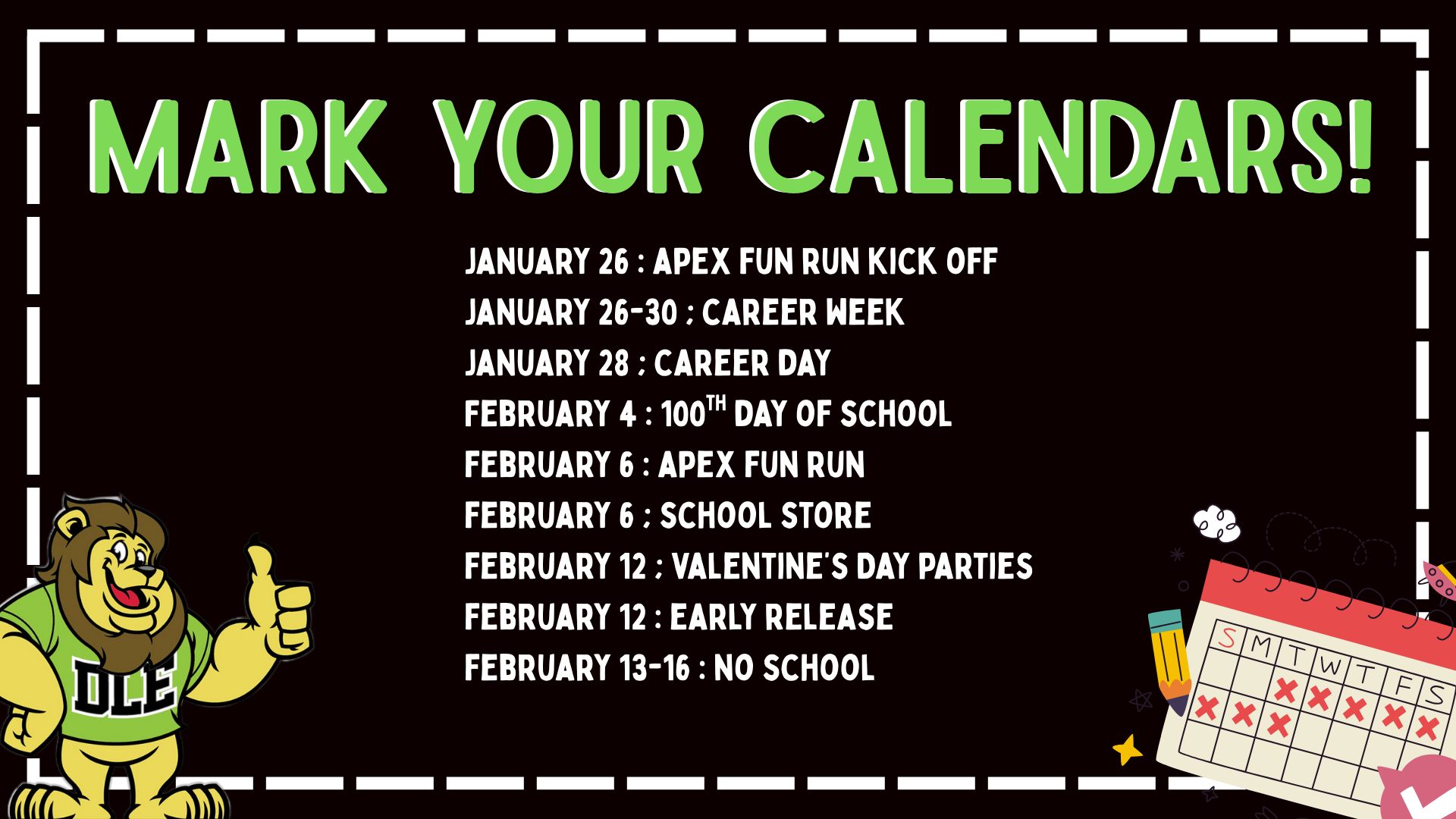 MARK YOUR CALENDARS!

JANUARY 26 : APEX FUN RUN KICK OFF
JANUARY 26-30 : CAREER WEEK
JANUARY 28 : CAREER DAY
FEBRUARY 4 : 100$^{TH}$ DAY OF SCHOOL
FEBRUARY 6 : APEX FUN RUN
FEBRUARY 6 : SCHOOL STORE
FEBRUARY 12 : VALENTINE'S DAY PARTIES
FEBRUARY 12 : EARLY RELEASE
FEBRUARY 13-16 : NO SCHOOL

DLE

S M T W T F S